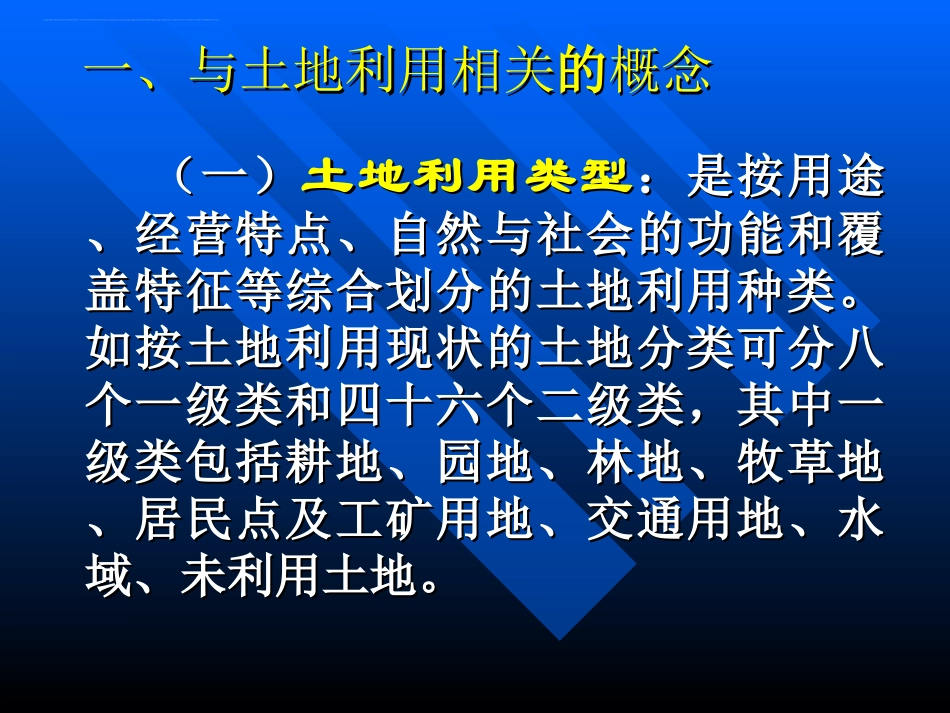 一、与土地利用相关的概念

（一）土地利用类型：是按用途、经营特点、自然与社会的功能和覆盖特征等综合划分的土地利用种类。如按土地利用现状的土地分类可分八个一级类和四十六个二级类，其中一级类包括耕地、园地、林地、牧草地、居民点及工矿用地、交通用地、水域、未利用土地。